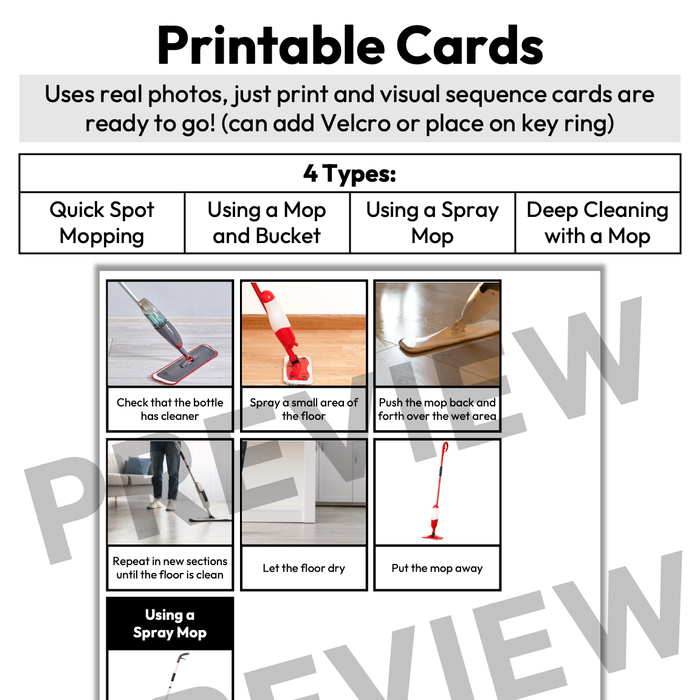 Printable Cards

Uses real photos, just print and visual sequence cards are ready to go! (can add Velcro or place on key ring)

| 4 Types: | | | |
|---|---|---|---|
| Quick Spot Mopping | Using a Mop and Bucket | Using a Spray Mop | Deep Cleaning with a Mop |

Check that the bottle has cleaner

Spray a small area of the floor

Push the mop back and forth over the wet area

Repeat in new sections until the floor is clean

Let the floor dry

Put the mop away

Using a Spray Mop

PREVIEW

PREVIEW